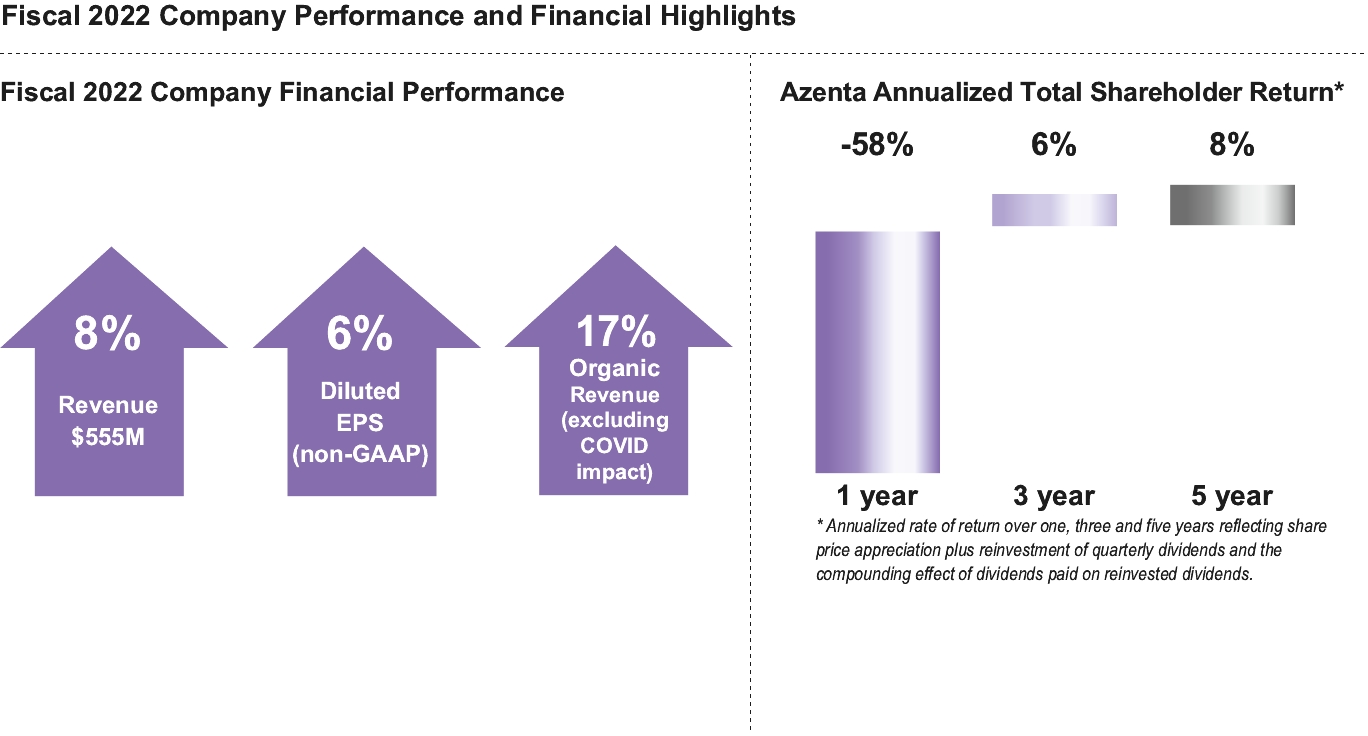 Fiscal 2022 Company Performance and Financial Highlights

Fiscal 2022 Company Financial Performance

8%
Revenue
$555M

6%
Diluted
EPS
(non-GAAP)

17%
Organic
Revenue
(excluding
COVID
impact)

Azenta Annualized Total Shareholder Return*

-58%
6%
8%

1 year
3 year
5 year

* Annualized rate of return over one, three and five years reflecting share price appreciation plus reinvestment of quarterly dividends and the compounding effect of dividends paid on reinvested dividends.